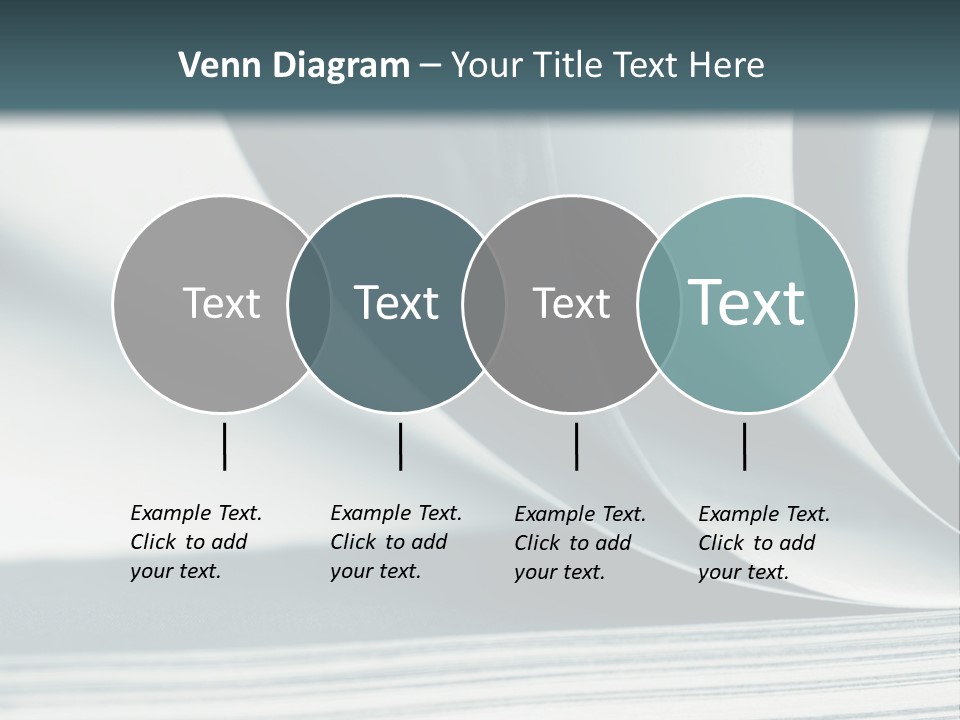 Venn Diagram – Your Title Text Here

Text

Text

Text

Text

Example Text. Click to add your text.

Example Text. Click to add your text.

Example Text. Click to add your text.

Example Text. Click to add your text.